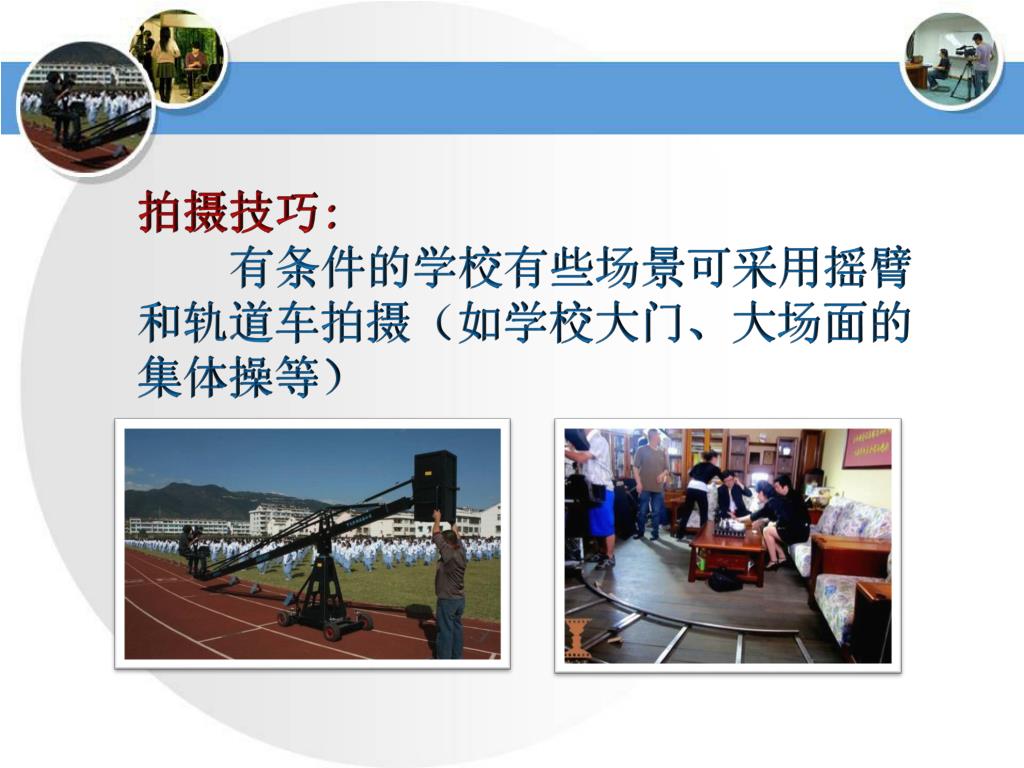 拍摄技巧：

有条件的学校有些场景可采用摇臂和轨道车拍摄（如学校大门、大场面的集体操等）